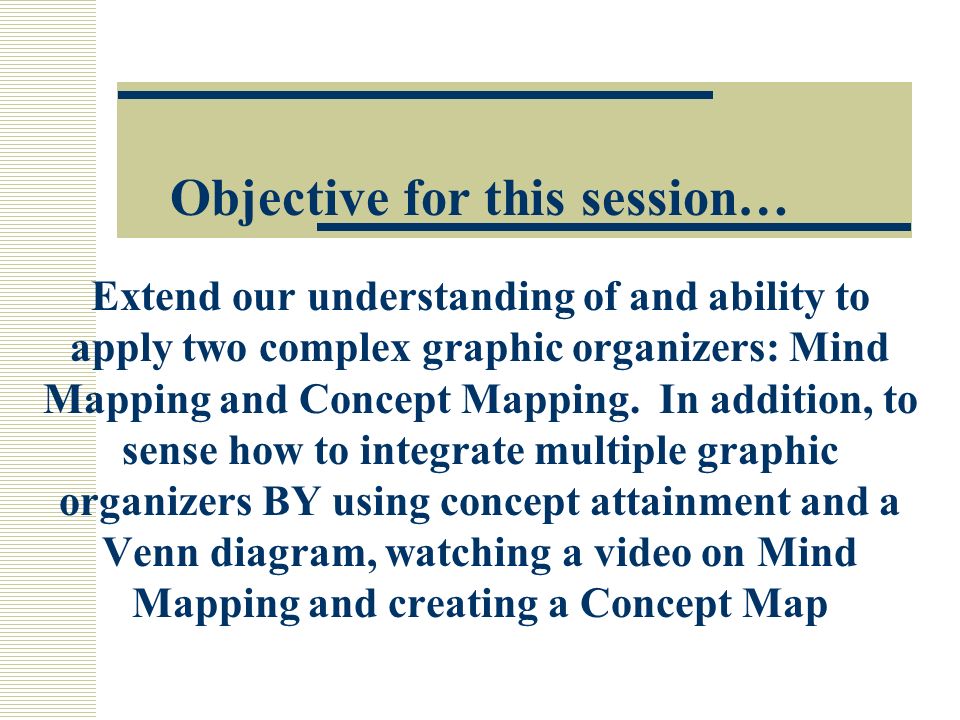 Objective for this session…

Extend our understanding of and ability to apply two complex graphic organizers: Mind Mapping and Concept Mapping. In addition, to sense how to integrate multiple graphic organizers BY using concept attainment and a Venn diagram, watching a video on Mind Mapping and creating a Concept Map